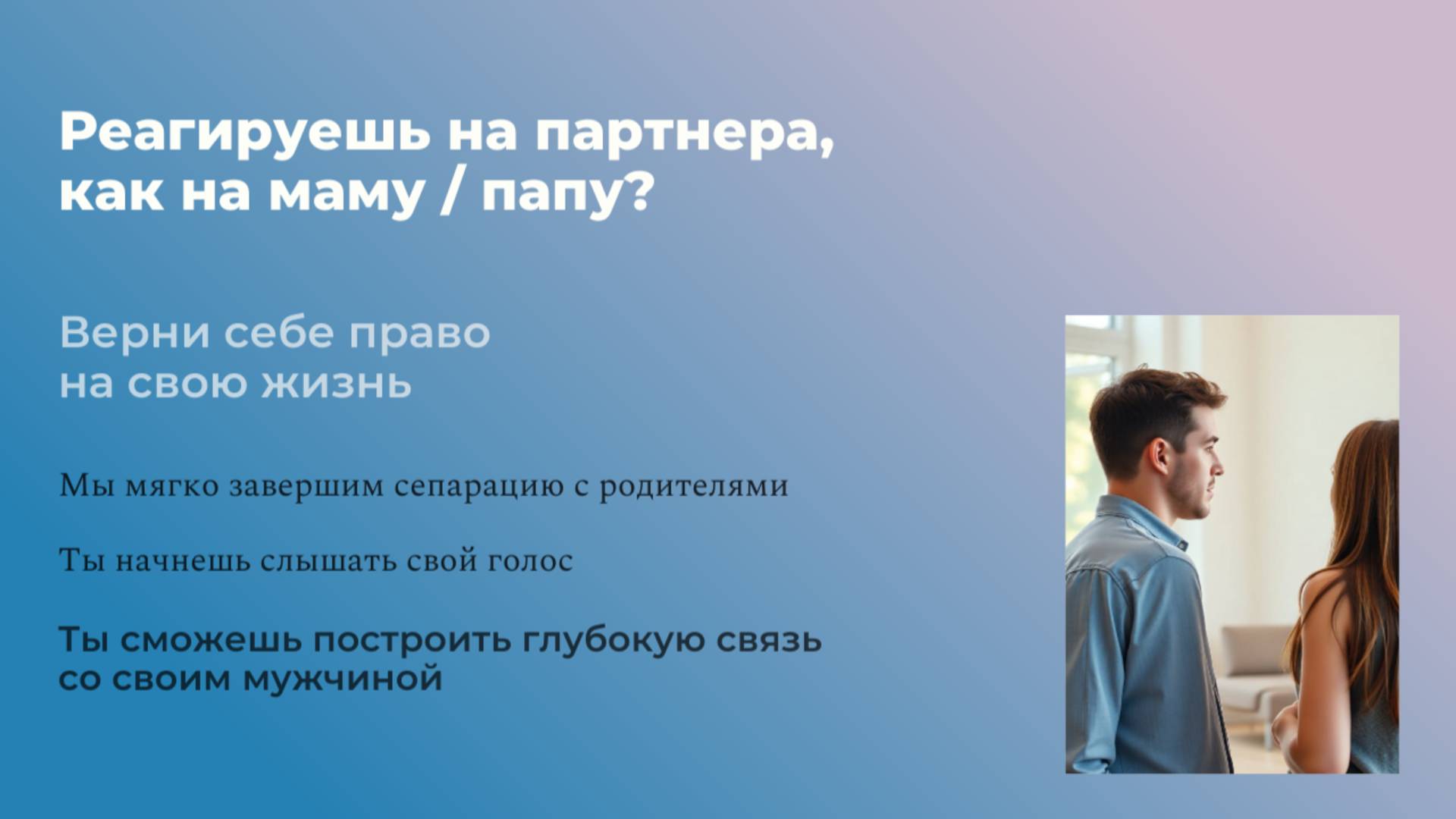 Реагируешь на партнера, как на маму / папу?

Верни себе право на свою жизнь

Мы мягко завершим сепарацию с родителями

Ты начнешь слышать свой голос

Ты сможешь построить глубокую связь со своим мужчиной